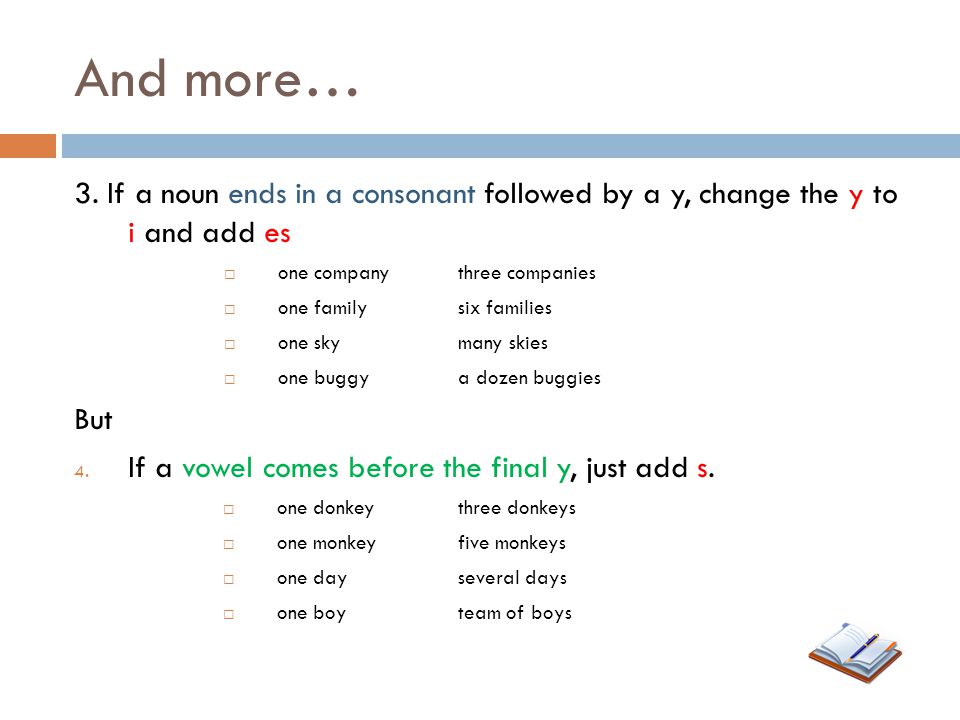 And more…

3. If a noun ends in a consonant followed by a y, change the y to i and add es

□ one company three companies
□ one family six families
□ one sky many skies
□ one buggy a dozen buggies

But

4. If a vowel comes before the final y, just add s.

□ one donkey three donkeys
□ one monkey five monkeys
□ one day several days
□ one boy team of boys